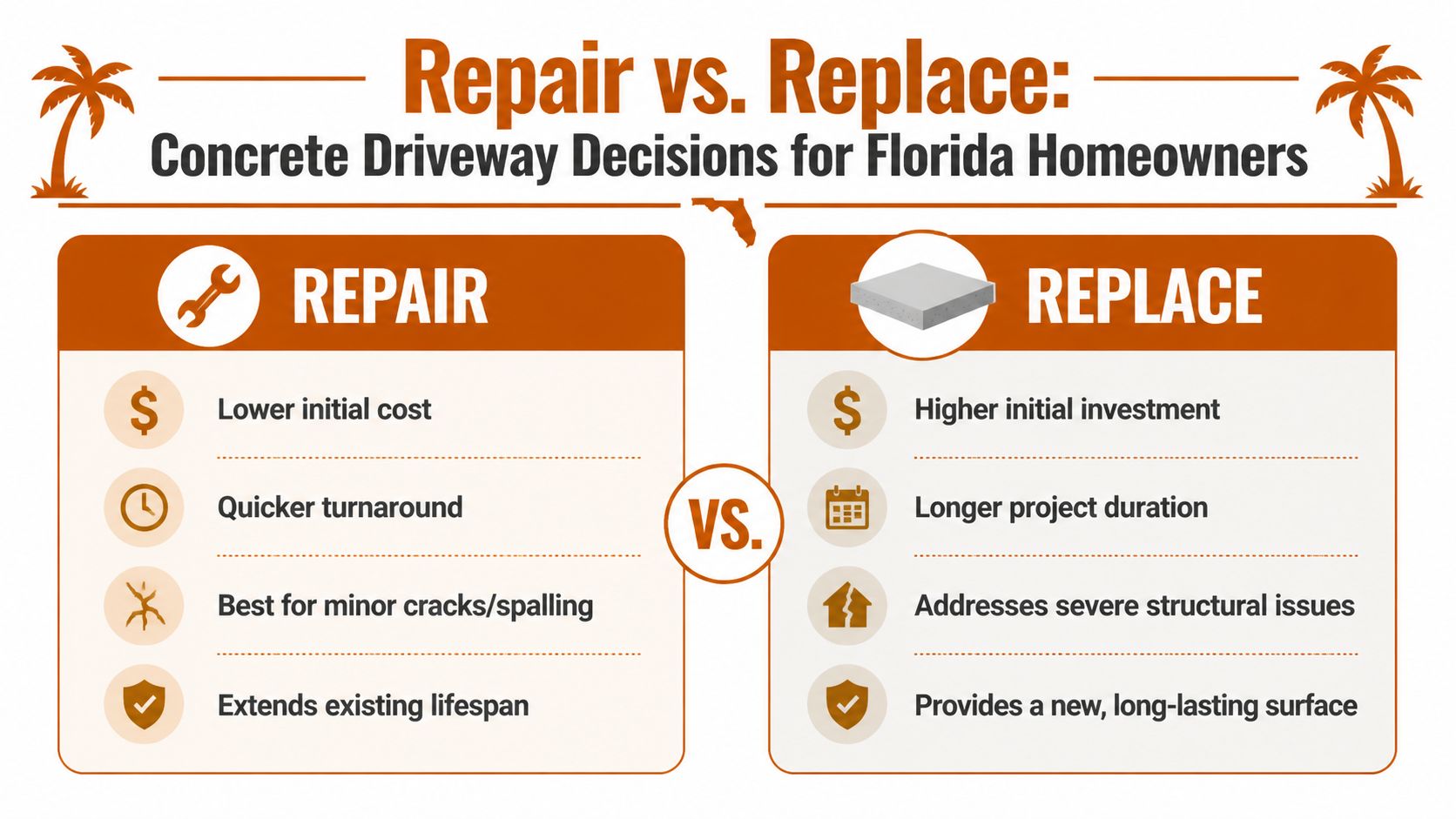 Repair vs. Replace:
Concrete Driveway Decisions for Florida Homeowners

REPAIR

$ Lower initial cost

Quicker turnaround

Best for minor cracks/spalling

Extends existing lifespan

VS.

REPLACE

$ Higher initial investment

Longer project duration

Addresses severe structural issues

Provides a new, long-lasting surface